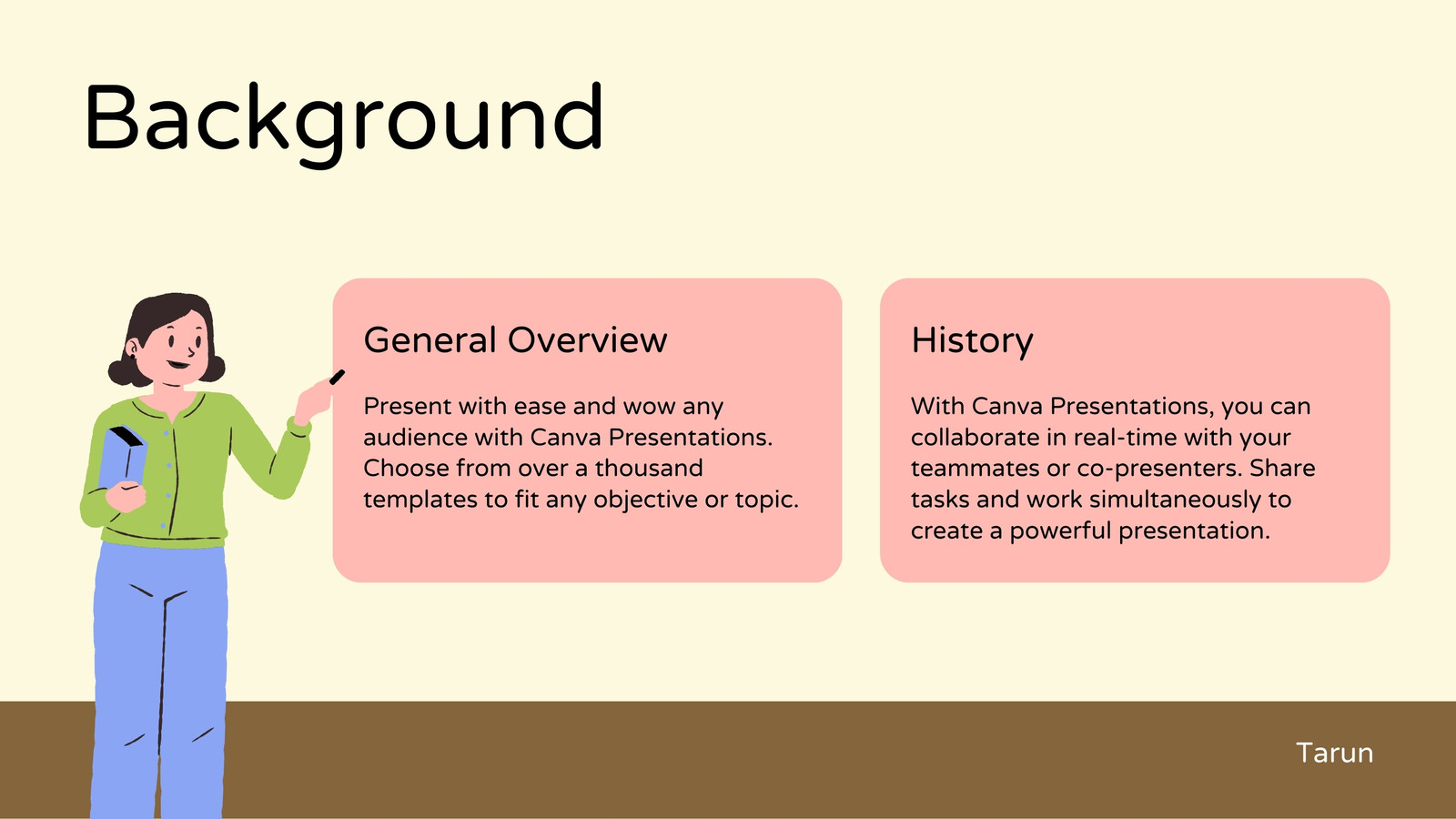 Background

General Overview

Present with ease and wow any audience with Canva Presentations. Choose from over a thousand templates to fit any objective or topic.

History

With Canva Presentations, you can collaborate in real-time with your teammates or co-presenters. Share tasks and work simultaneously to create a powerful presentation.

Tarun